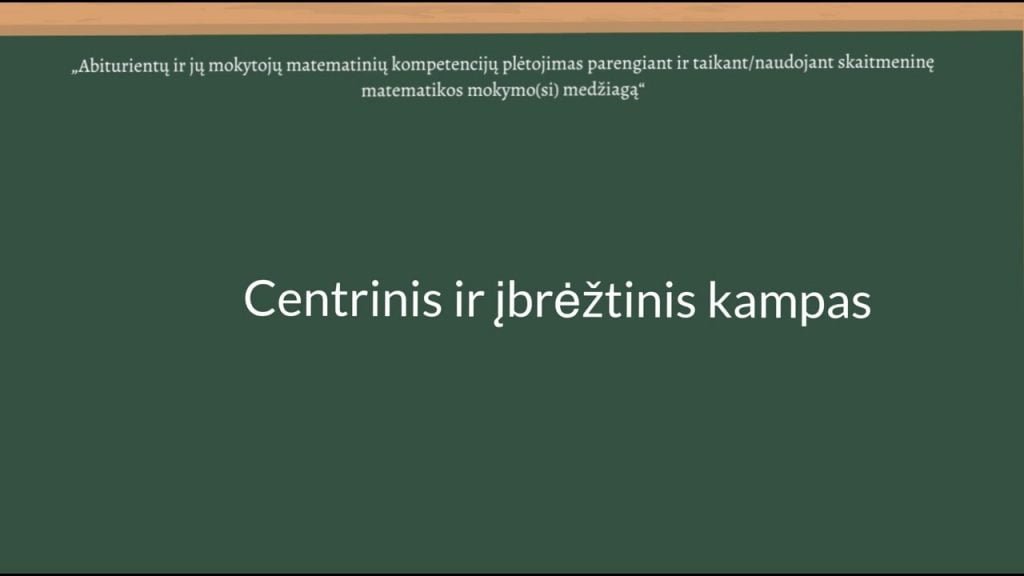 „Abiturientų ir jų mokytojų matematinių kompetencijų plėtojimas parengiant ir taikant/naudojant skaitmeninę matematikos mokymo(si) medžiagą“

Centrinis ir įbrėžtinis kampas